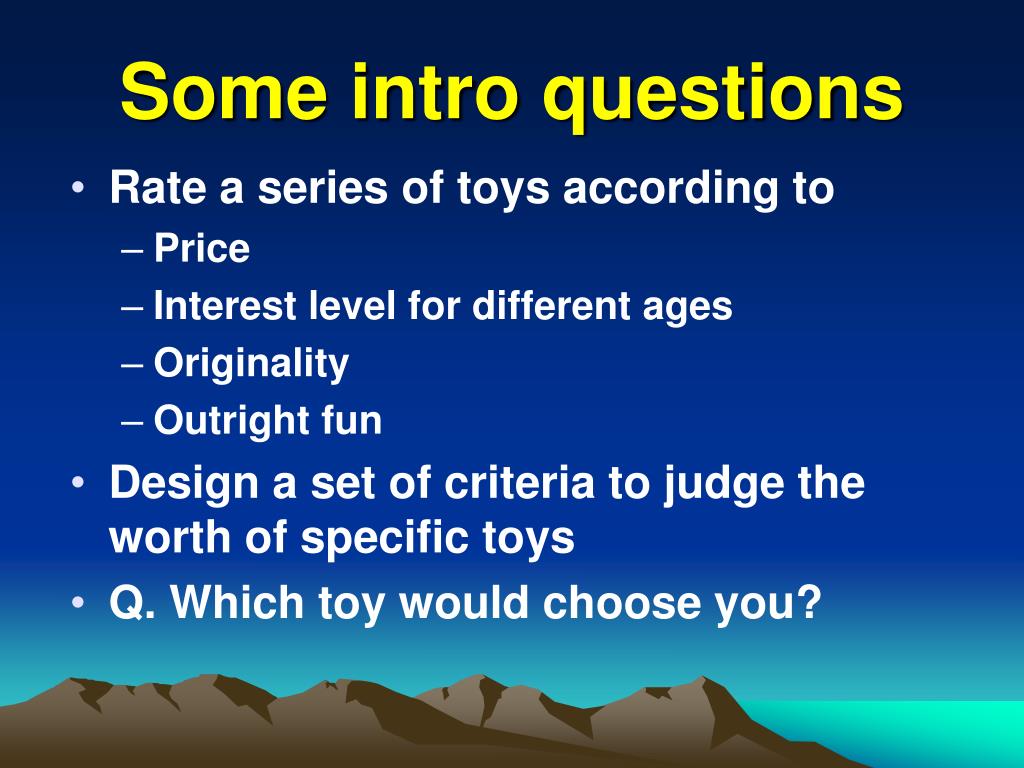 Some intro questions

• Rate a series of toys according to
– Price
– Interest level for different ages
– Originality
– Outright fun
• Design a set of criteria to judge the worth of specific toys
• Q. Which toy would choose you?